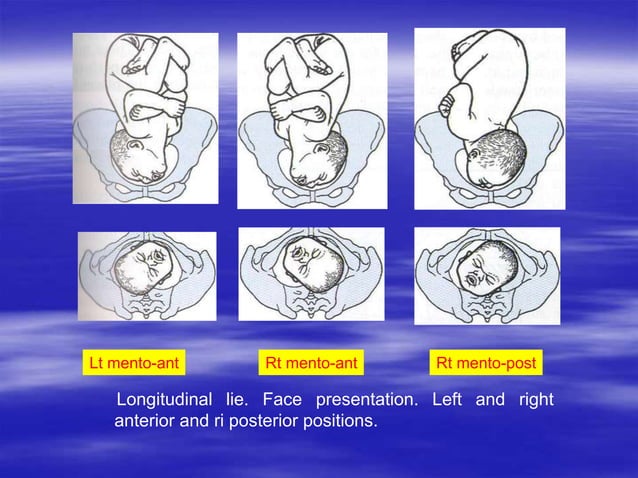 Lt mento-ant

Rt mento-ant

Rt mento-post

Longitudinal lie. Face presentation. Left and right anterior and ri posterior positions.